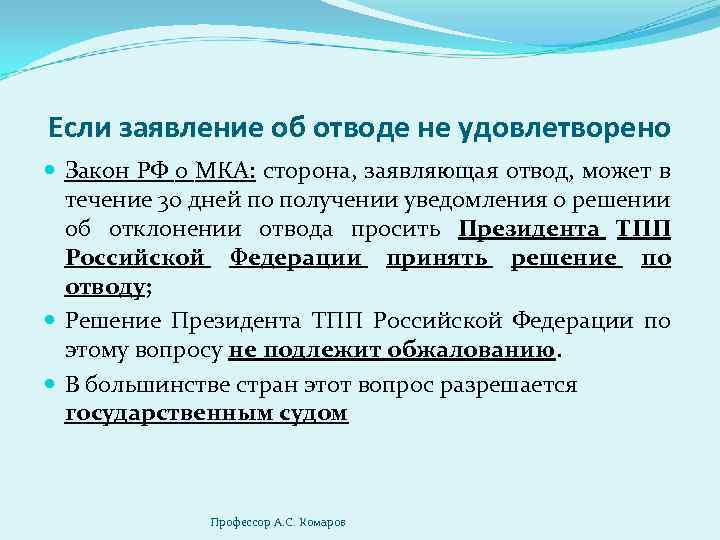 Если заявление об отводе не удовлетворено

Закон РФ о МКА: сторона, заявляющая отвод, может в течение 30 дней по получении уведомления о решении об отклонении отвода просить Президента ТПП Российской Федерации принять решение по отводу;

Решение Президента ТПП Российской Федерации по этому вопросу не подлежит обжалованию.

В большинстве стран этот вопрос разрешается государственным судом

Профессор А.С. Комаров